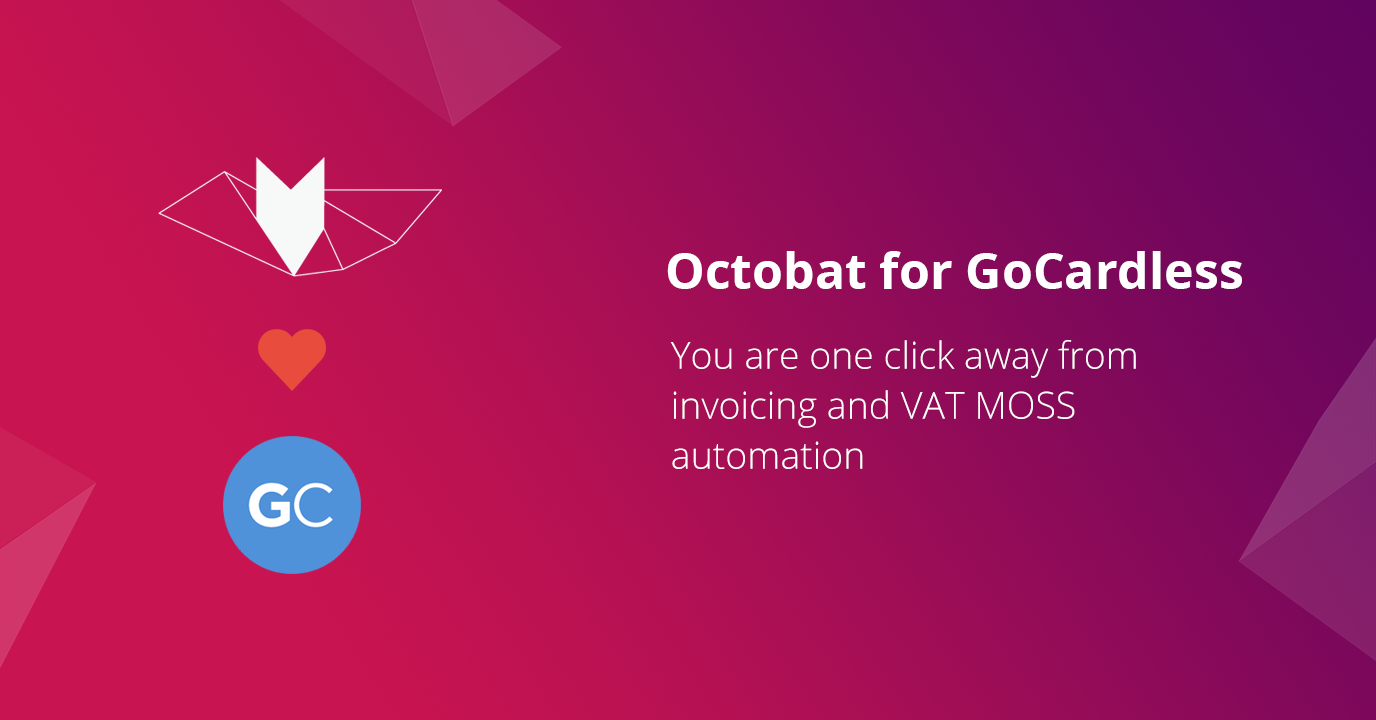 GC

Octobat for GoCardless

You are one click away from invoicing and VAT MOSS automation